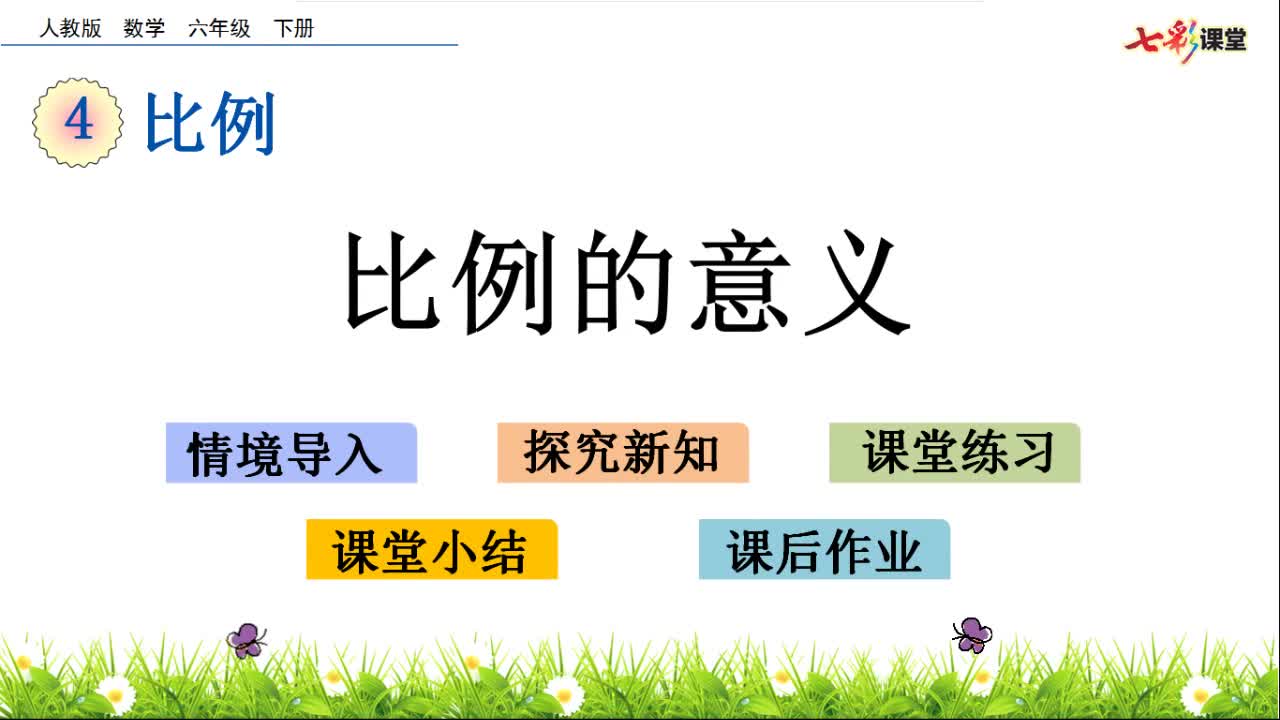 人教版 数学 六年级 下册

七彩课堂

4 比例

比例的意义

情境导入

探究新知

课堂练习

课堂小结

课后作业